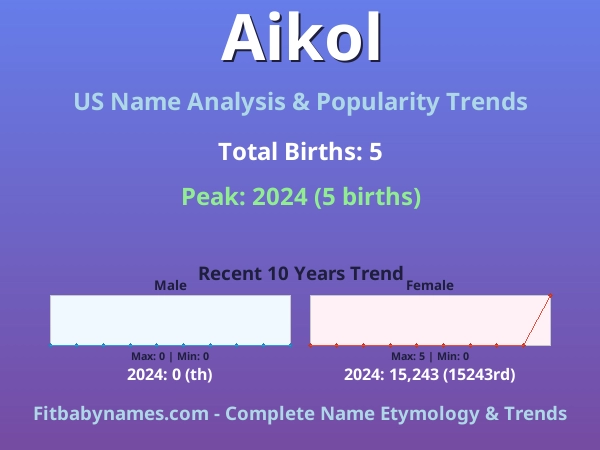 Aikol

US Name Analysis & Popularity Trends

Total Births: 5

Peak: 2024 (5 births)

Recent 10 Years Trend

Male

Max: 0 | Min: 0

2024: 0 (th)

Female

Max: 5 | Min: 0

2024: 15,243 (15243rd)

Fitbabynames.com - Complete Name Etymology & Trends